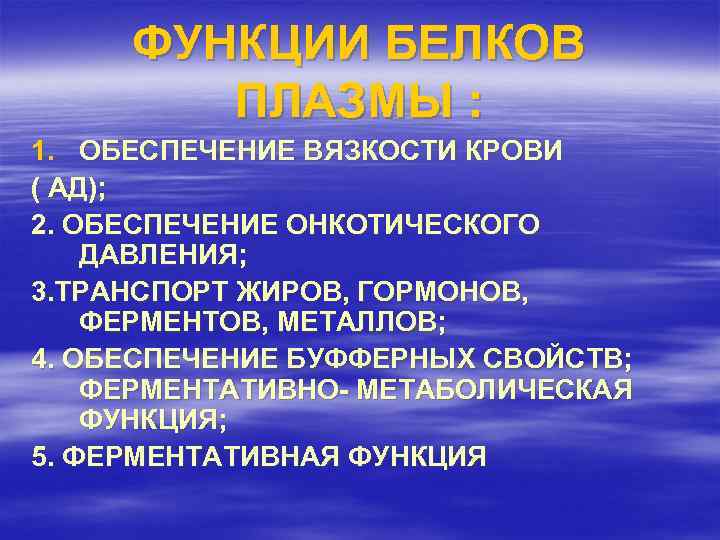 ФУНКЦИИ БЕЛКОВ ПЛАЗМЫ :

1. ОБЕСПЕЧЕНИЕ ВЯЗКОСТИ КРОВИ ( АД);

2. ОБЕСПЕЧЕНИЕ ОНКОТИЧЕСКОГО ДАВЛЕНИЯ;

3.ТРАНСПОРТ ЖИРОВ, ГОРМОНОВ, ФЕРМЕНТОВ, МЕТАЛЛОВ;

4. ОБЕСПЕЧЕНИЕ БУФФЕРНЫХ СВОЙСТВ; ФЕРМЕНТАТИВНО- МЕТАБОЛИЧЕСКАЯ ФУНКЦИЯ;

5. ФЕРМЕНТАТИВНАЯ ФУНКЦИЯ